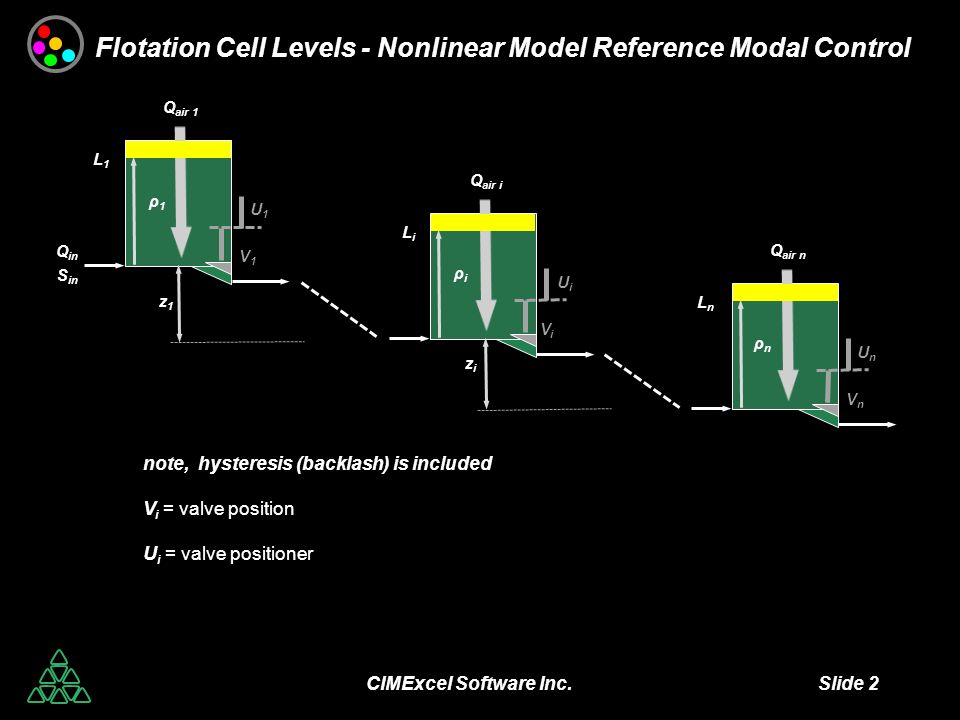 Flotation Cell Levels - Nonlinear Model Reference Modal Control

$Q_{air\ 1}$

$L_1$

$\rho_1$

$U_1$

$V_1$

$Q_{in}$

$S_{in}$

$z_1$

$Q_{air\ i}$

$L_i$

$\rho_i$

$U_i$

$V_i$

$z_i$

$Q_{air\ n}$

$L_n$

$\rho_n$

$U_n$

$V_n$

note, hysteresis (backlash) is included

$V_i$ = valve position

$U_i$ = valve positioner

CIMExcel Software Inc.

Slide 2